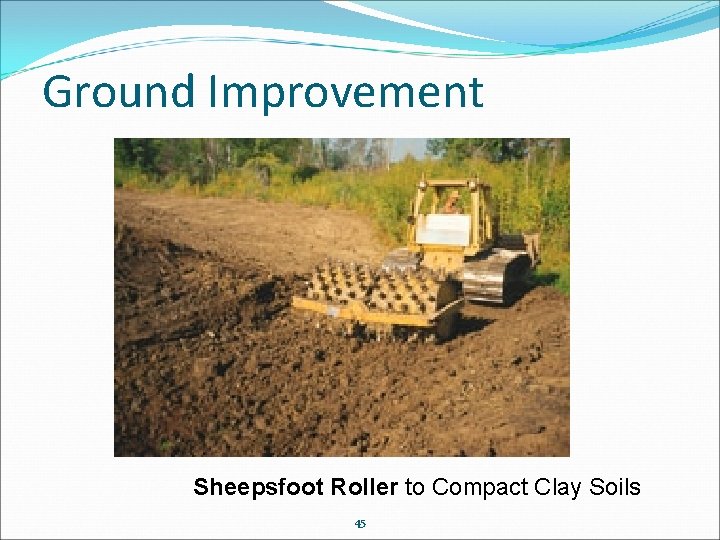 Ground Improvement

Sheepsfoot Roller to Compact Clay Soils

45